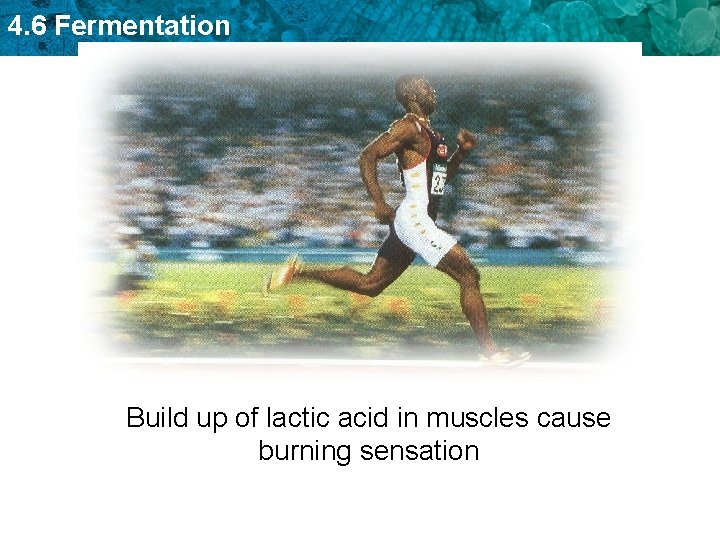 4.6 Fermentation

Build up of lactic acid in muscles cause burning sensation